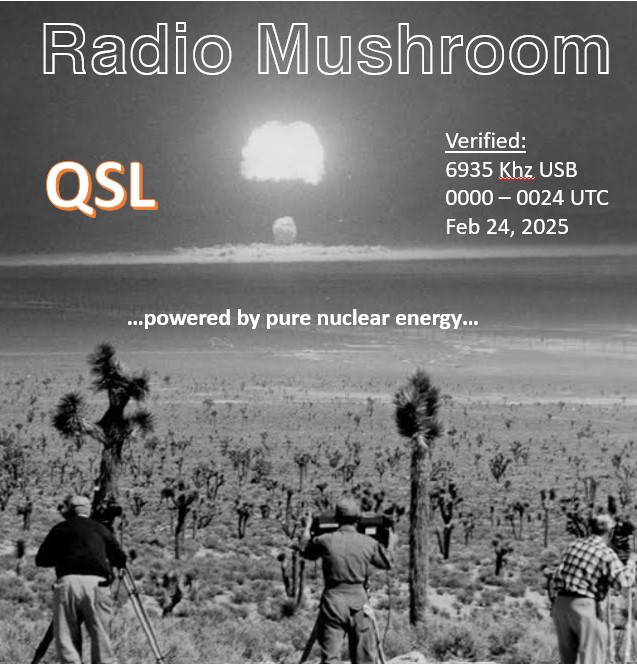 Radio Mushroom

QSL

Verified:
6935 Khz USB
0000 – 0024 UTC
Feb 24, 2025

…powered by pure nuclear energy…